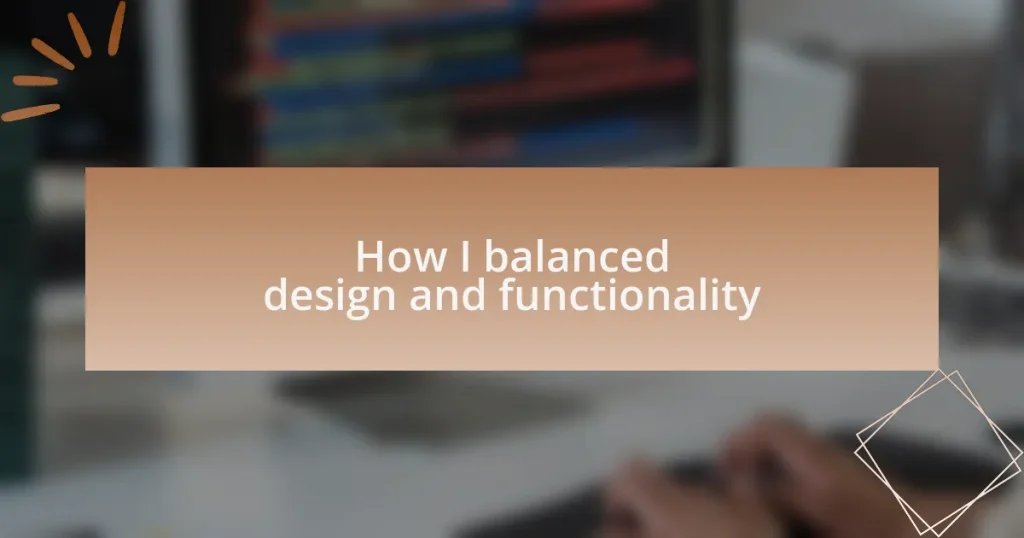 How I balanced
design and functionality